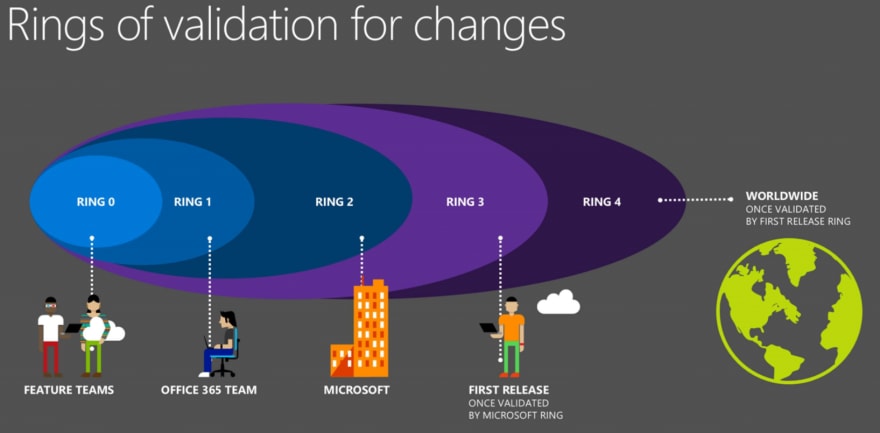 Rings of validation for changes

RING 0
RING 1
RING 2
RING 3
RING 4

WORLDWIDE
ONCE VALIDATED
BY FIRST RELEASE RING

FEATURE TEAMS

OFFICE 365 TEAM

MICROSOFT

FIRST RELEASE
ONCE VALIDATED
BY MICROSOFT RING